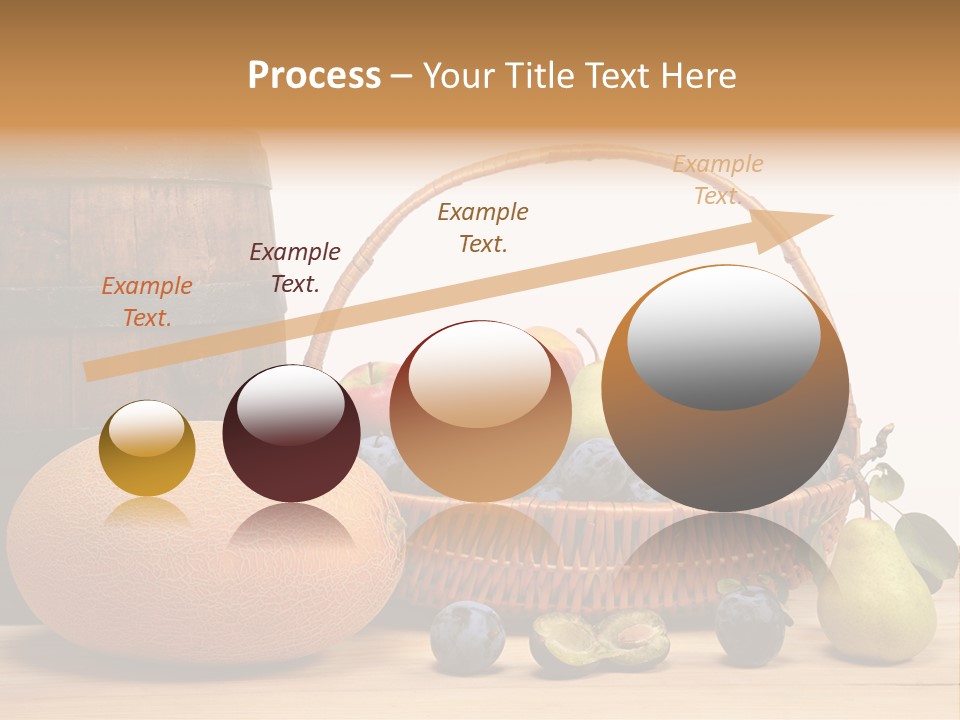 Process – Your Title Text Here

Example Text.

Example Text.

Example Text.

Example Text.